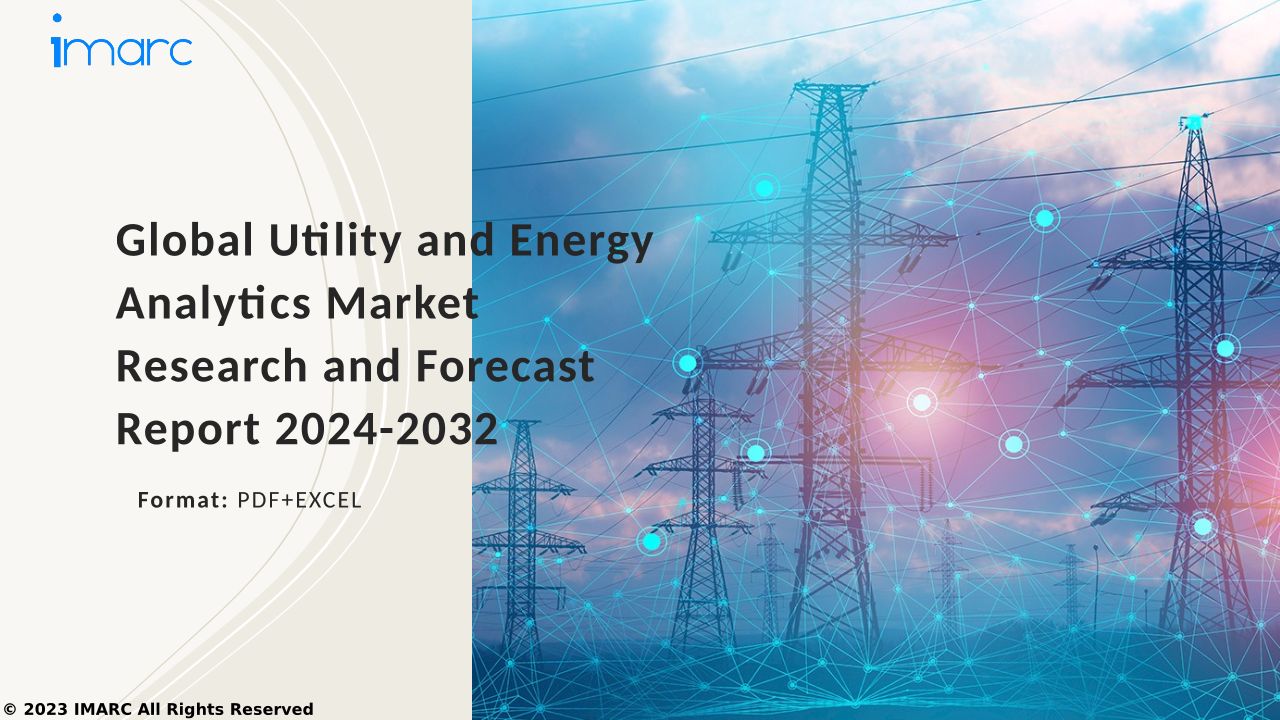 imarc

Global Utility and Energy Analytics Market Research and Forecast Report 2024-2032

Format: PDF+EXCEL

© 2023 IMARC All Rights Reserved